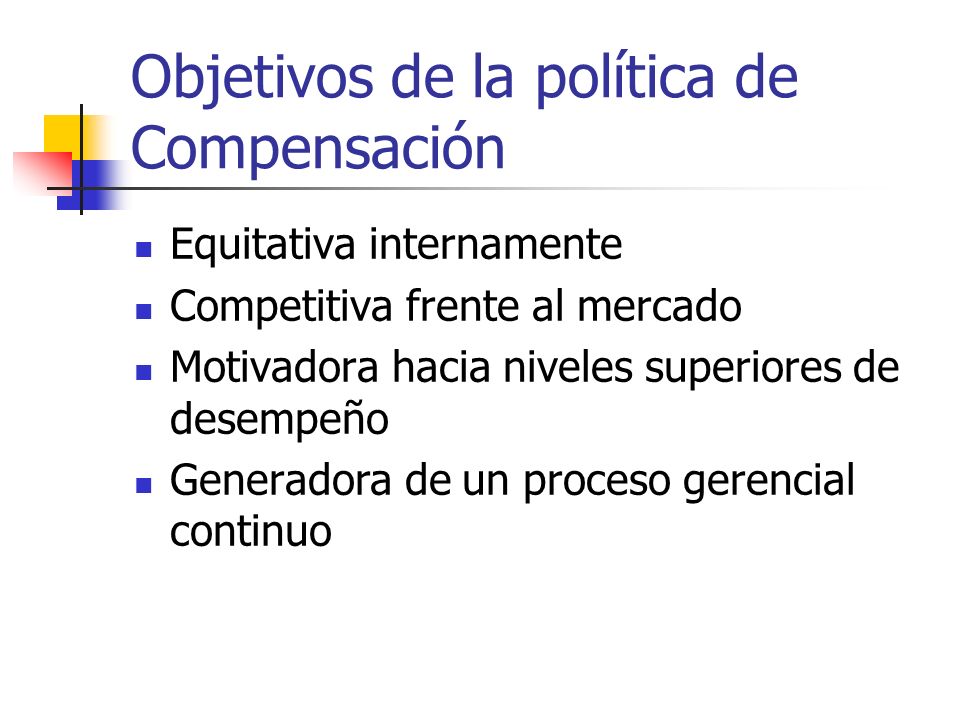 Objetivos de la política de Compensación

- Equitativa internamente
- Competitiva frente al mercado
- Motivadora hacia niveles superiores de desempeño
- Generadora de un proceso gerencial continuo